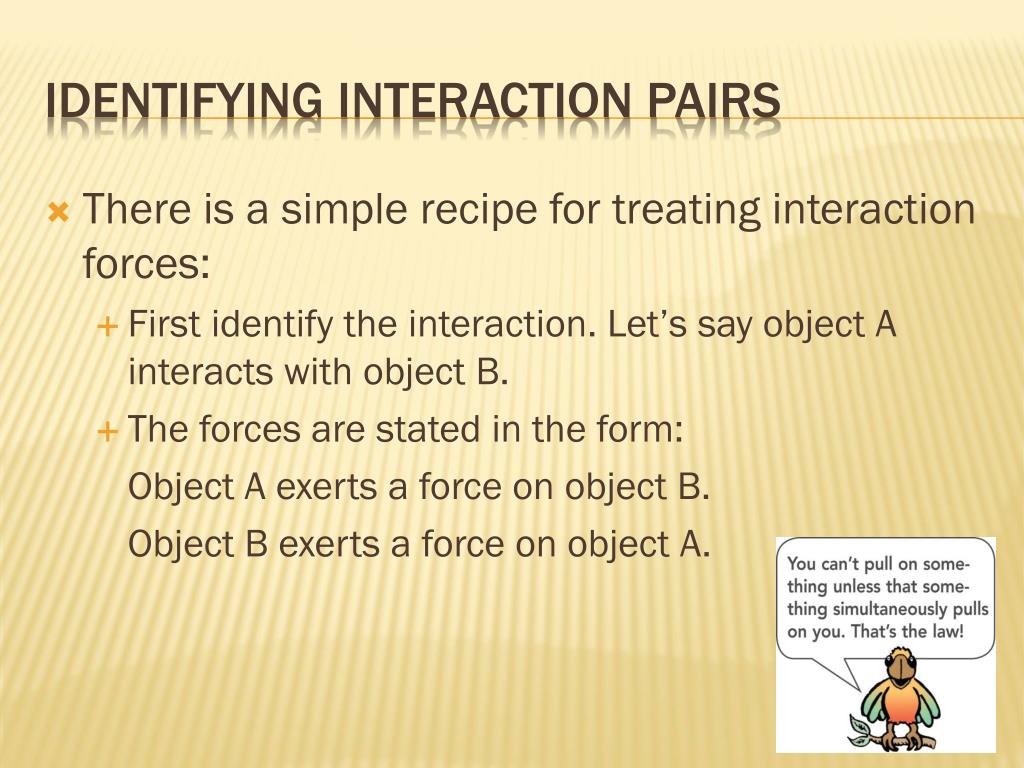 IDENTIFYING INTERACTION PAIRS

There is a simple recipe for treating interaction forces:

First identify the interaction. Let's say object A interacts with object B.

The forces are stated in the form:

Object A exerts a force on object B.

Object B exerts a force on object A.

You can't pull on something unless that something simultaneously pulls on you. That's the law!